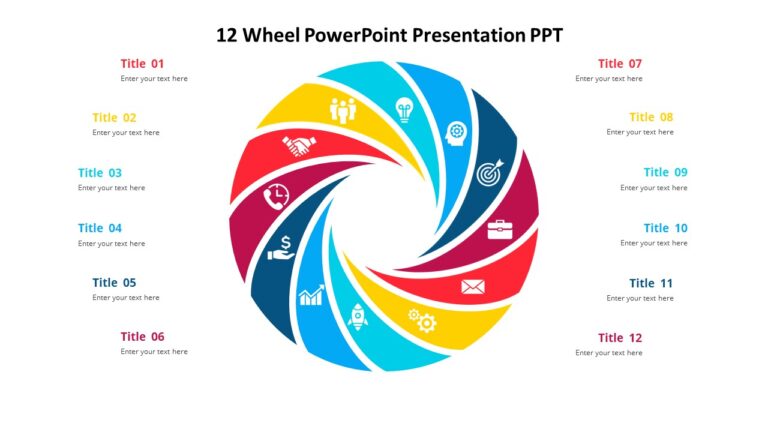 12 Wheel PowerPoint Presentation PPT

Title 01
Enter your text here

Title 02
Enter your text here

Title 03
Enter your text here

Title 04
Enter your text here

Title 05
Enter your text here

Title 06
Enter your text here

Title 07
Enter your text here

Title 08
Enter your text here

Title 09
Enter your text here

Title 10
Enter your text here

Title 11
Enter your text here

Title 12
Enter your text here